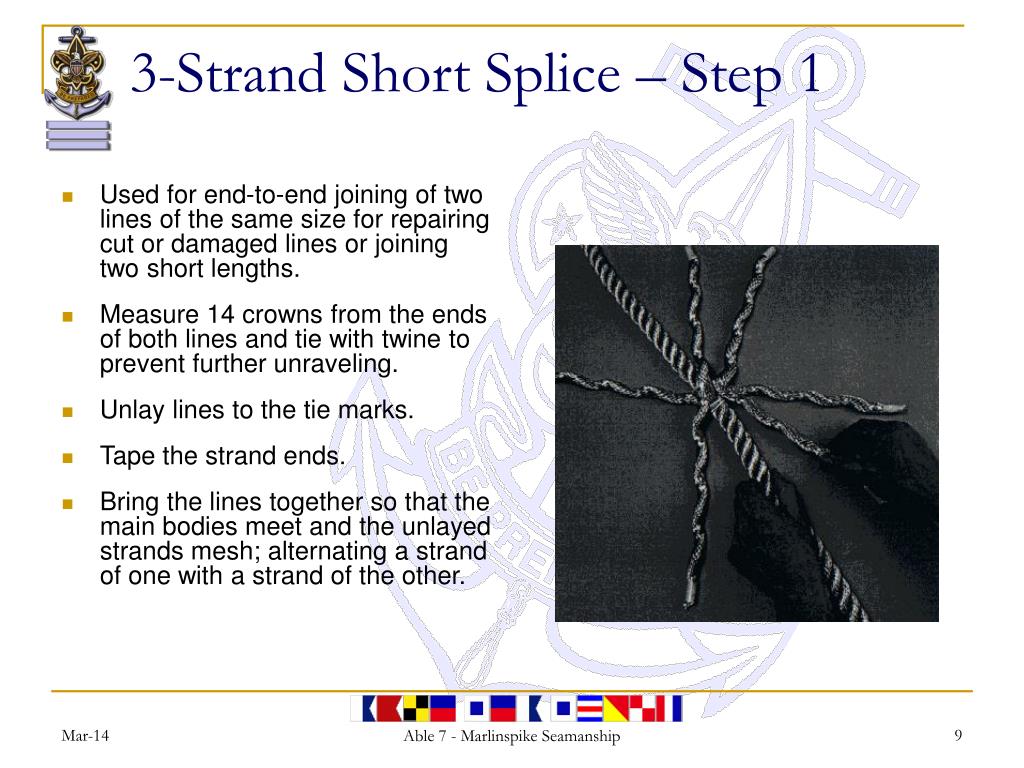 3-Strand Short Splice – Step 1

Used for end-to-end joining of two lines of the same size for repairing cut or damaged lines or joining two short lengths.

Measure 14 crowns from the ends of both lines and tie with twine to prevent further unraveling.

Unlay lines to the tie marks.

Tape the strand ends.

Bring the lines together so that the main bodies meet and the unlayed strands mesh; alternating a strand of one with a strand of the other.

Mar-14

Able 7 - Marlinspike Seamanship

9